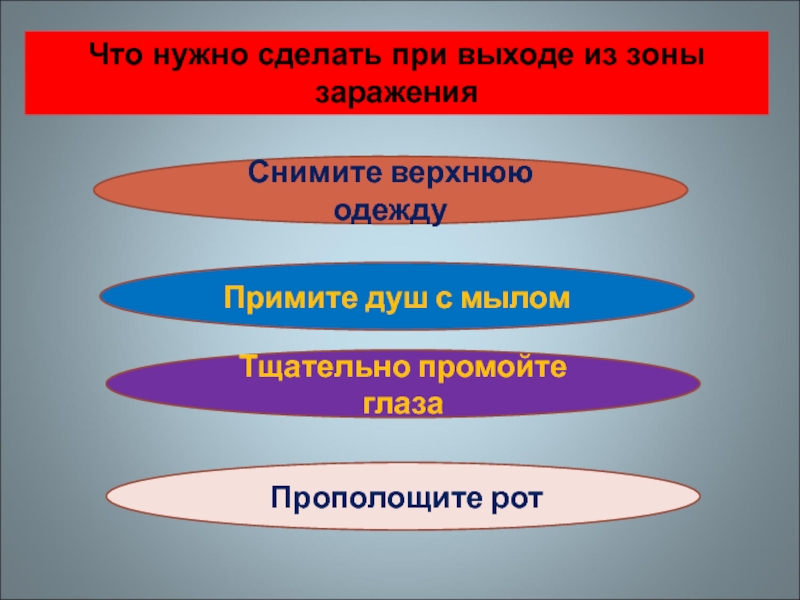 Что нужно сделать при выходе из зоны заражения

Снимите верхнюю одежду

Примите душ с мылом

Тщательно промойте глаза

Прополощите рот